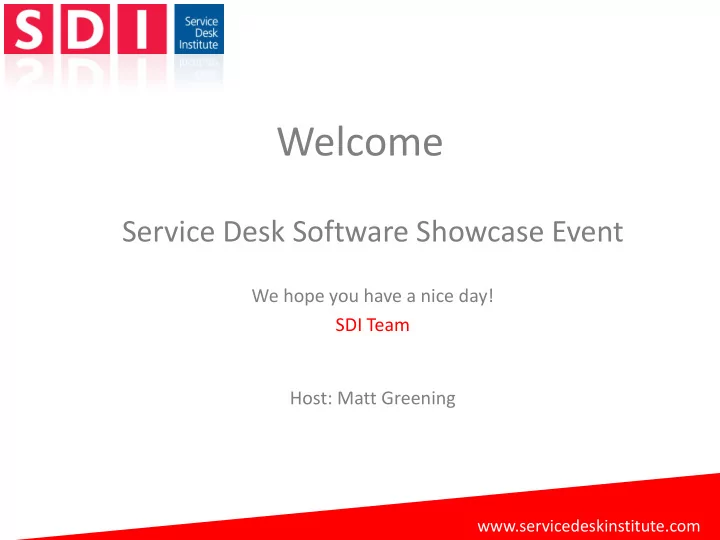 SDI
Service Desk Institute

Welcome

Service Desk Software Showcase Event

We hope you have a nice day!
SDI Team

Host: Matt Greening

www.servicedeskinstitute.com